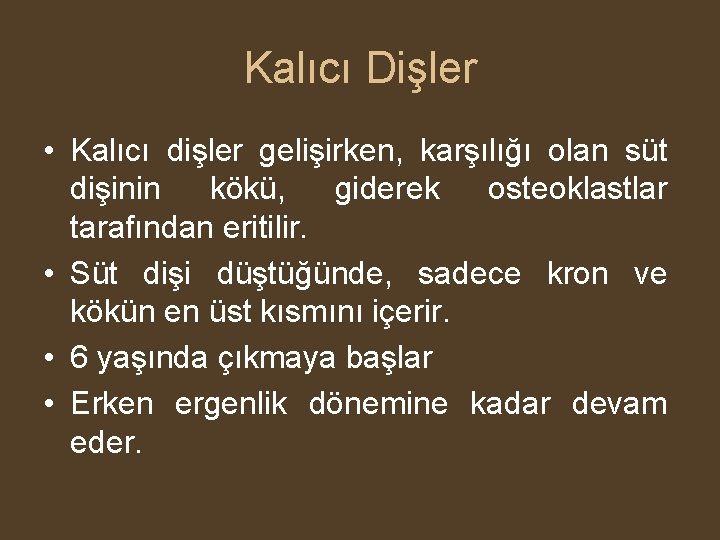 Kalıcı Dişler

• Kalıcı dişler gelişirken, karşılığı olan süt dişinin kökü, giderek osteoklastlar tarafından eritilir.
• Süt dişi düştüğünde, sadece kron ve kökün en üst kısmını içerir.
• 6 yaşında çıkmaya başlar
• Erken ergenlik dönemine kadar devam eder.